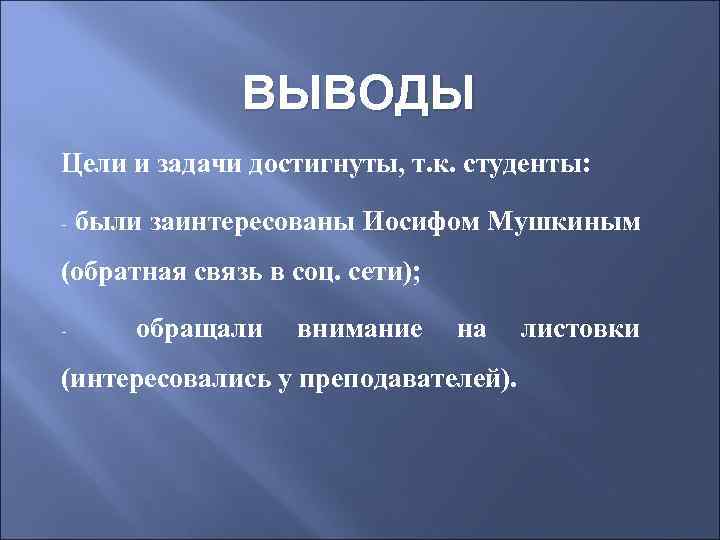 ВЫВОДЫ

Цели и задачи достигнуты, т.к. студенты:

- были заинтересованы Иосифом Мушкиным (обратная связь в соц. сети);

- обращали внимание на листовки (интересовались у преподавателей).